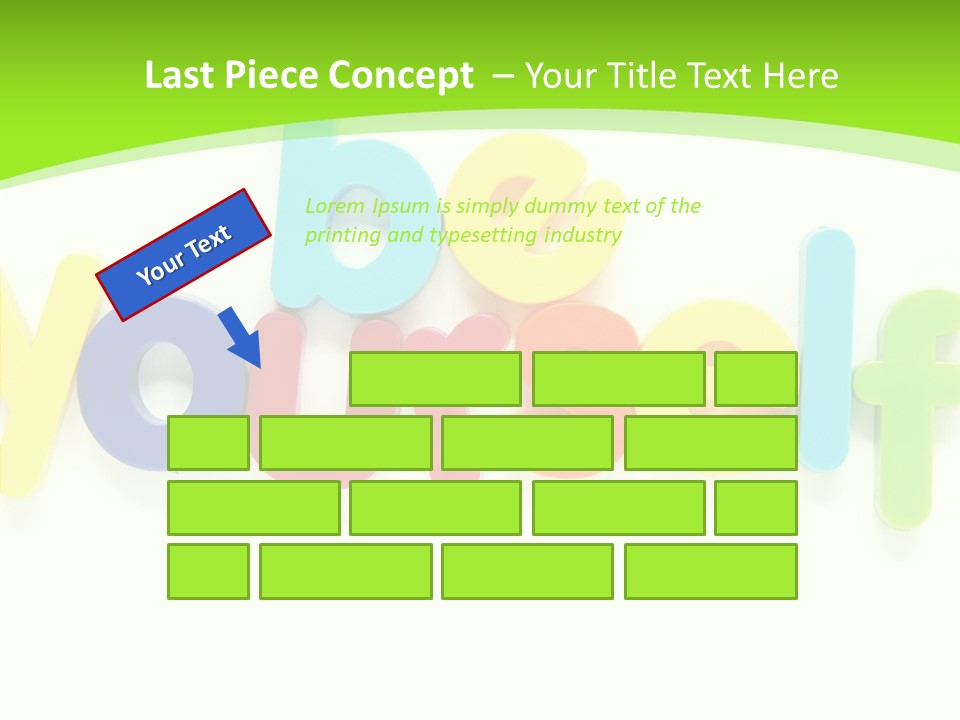 Last Piece Concept – Your Title Text Here

Your Text

Lorem Ipsum is simply dummy text of the printing and typesetting industry

be yourself